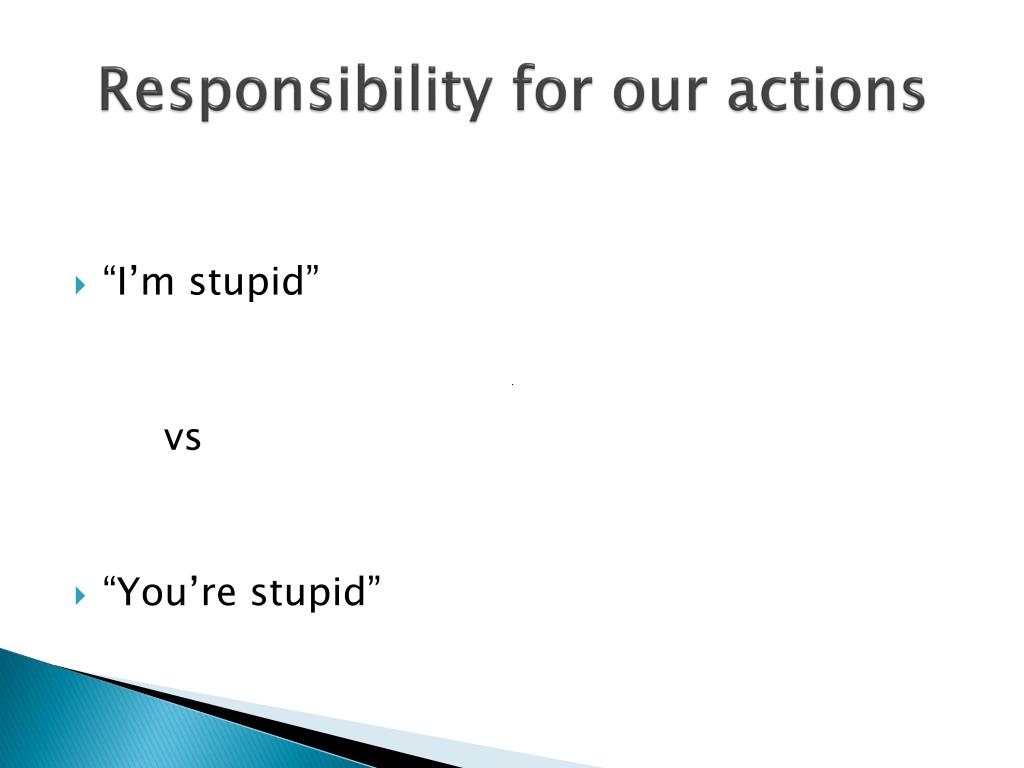 Responsibility for our actions

“I’m stupid”

vs

“You’re stupid”